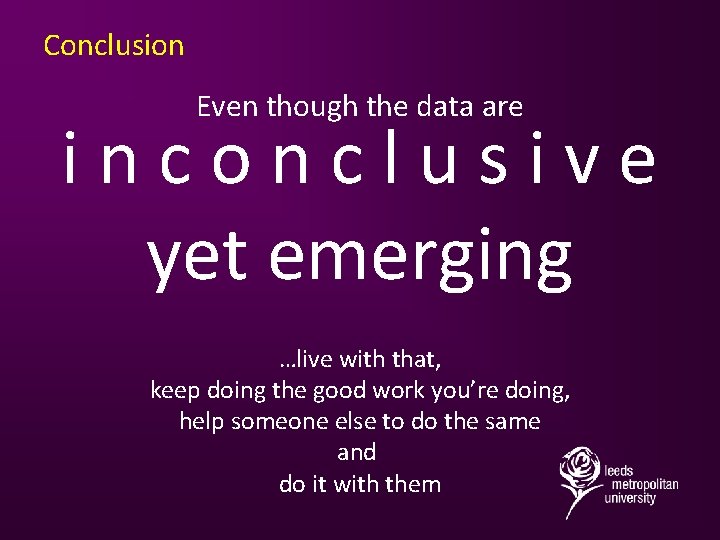 Conclusion

Even though the data are

i n c o n c l u s i v e

yet emerging

…live with that,
keep doing the good work you're doing,
help someone else to do the same
and
do it with them

leeds
metropolitan
university